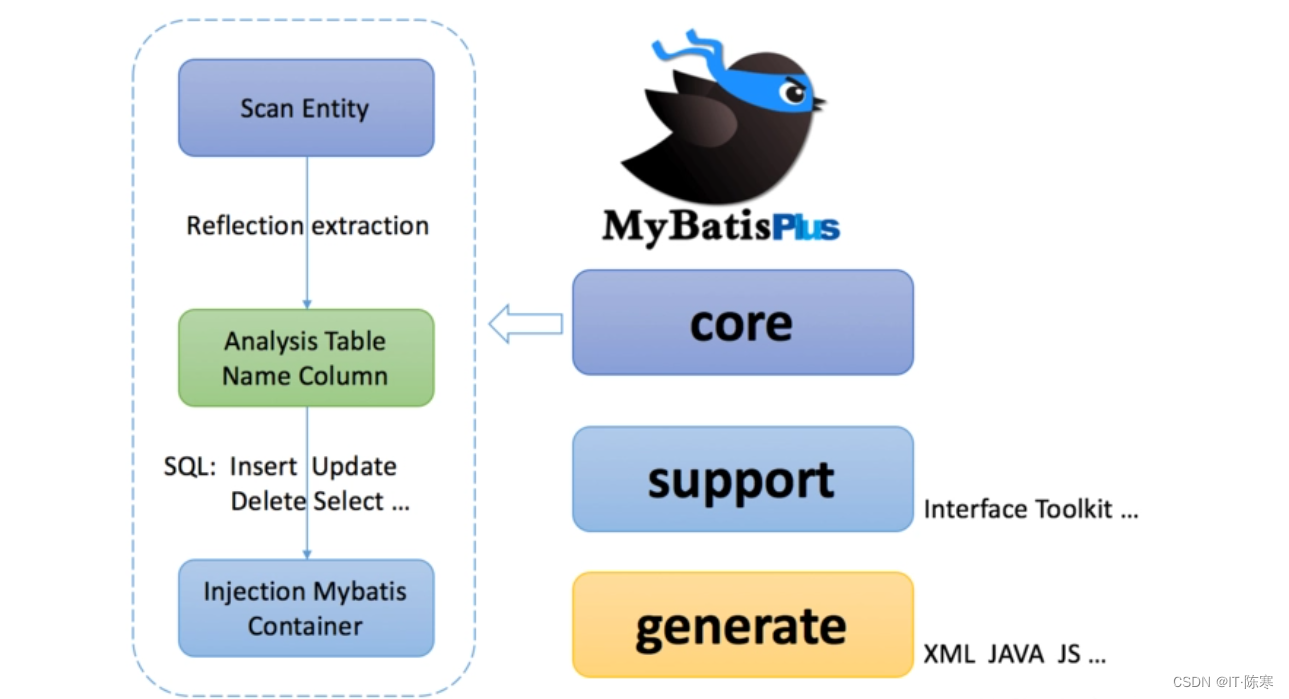 Scan Entity

Reflection extraction

Analysis Table Name Column

SQL: Insert Update Delete Select ...

Injection Mybatis Container

MyBatisPlus

core

support

Interface Toolkit ...

generate

XML JAVA JS ...

CSDN @IT-陈寒